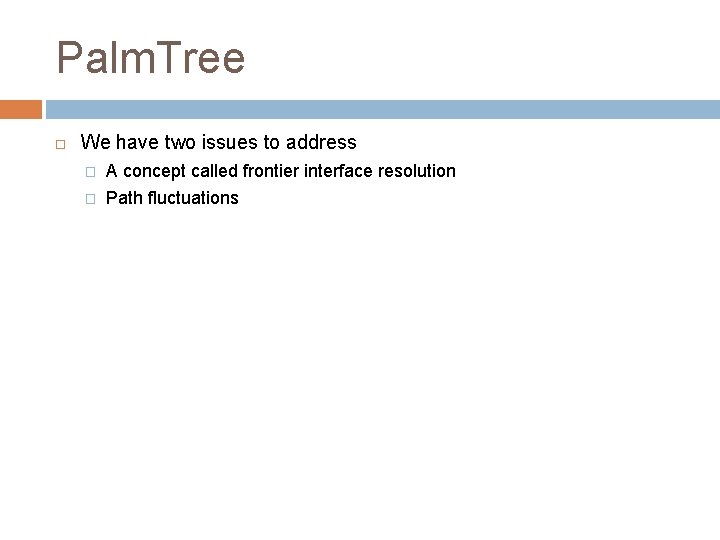 PalmTree

We have two issues to address

A concept called frontier interface resolution

Path fluctuations